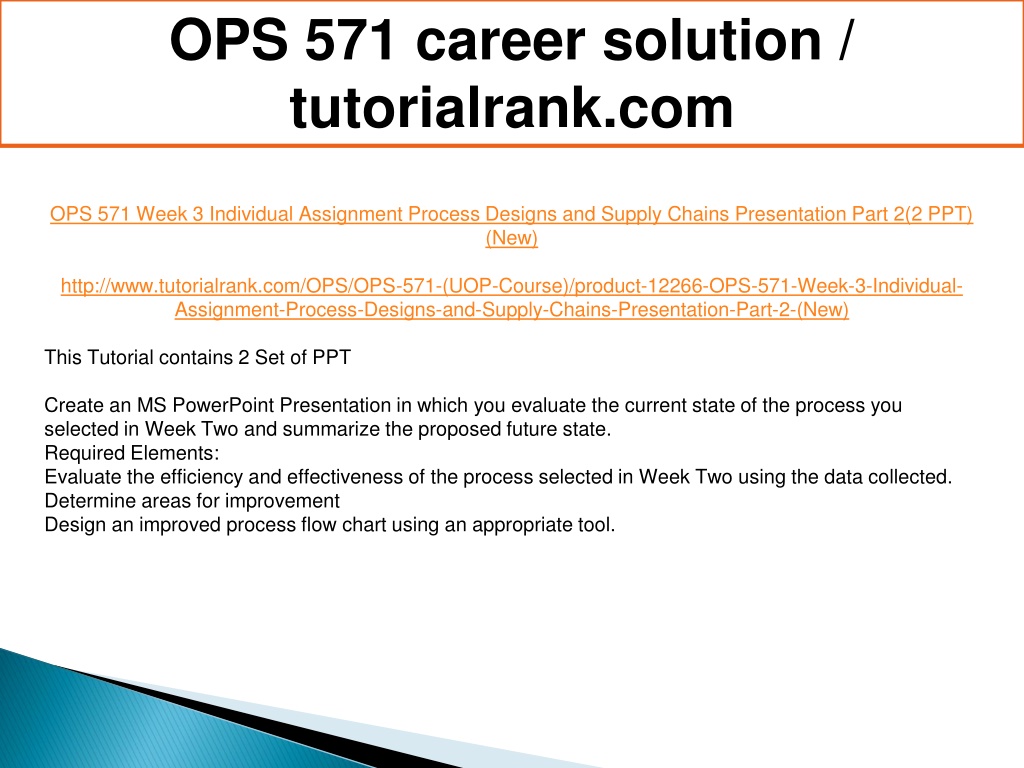 OPS 571 career solution / tutorialrank.com

OPS 571 Week 3 Individual Assignment Process Designs and Supply Chains Presentation Part 2(2 PPT) (New)

http://www.tutorialrank.com/OPS/OPS-571-(UOP-Course)/product-12266-OPS-571-Week-3-Individual-Assignment-Process-Designs-and-Supply-Chains-Presentation-Part-2-(New)

This Tutorial contains 2 Set of PPT

Create an MS PowerPoint Presentation in which you evaluate the current state of the process you selected in Week Two and summarize the proposed future state.
Required Elements:
Evaluate the efficiency and effectiveness of the process selected in Week Two using the data collected.
Determine areas for improvement
Design an improved process flow chart using an appropriate tool.